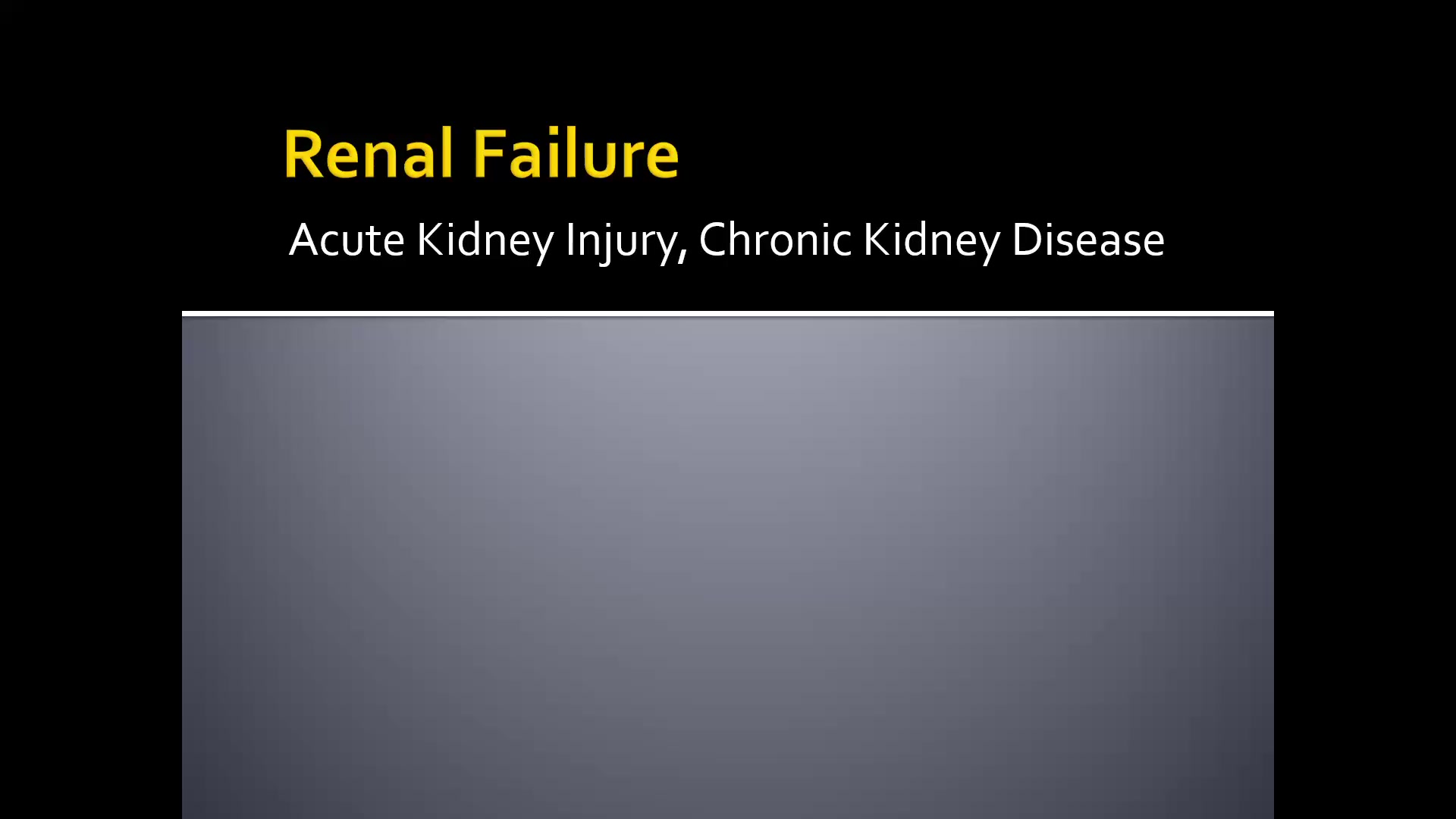 Renal Failure

Acute Kidney Injury, Chronic Kidney Disease